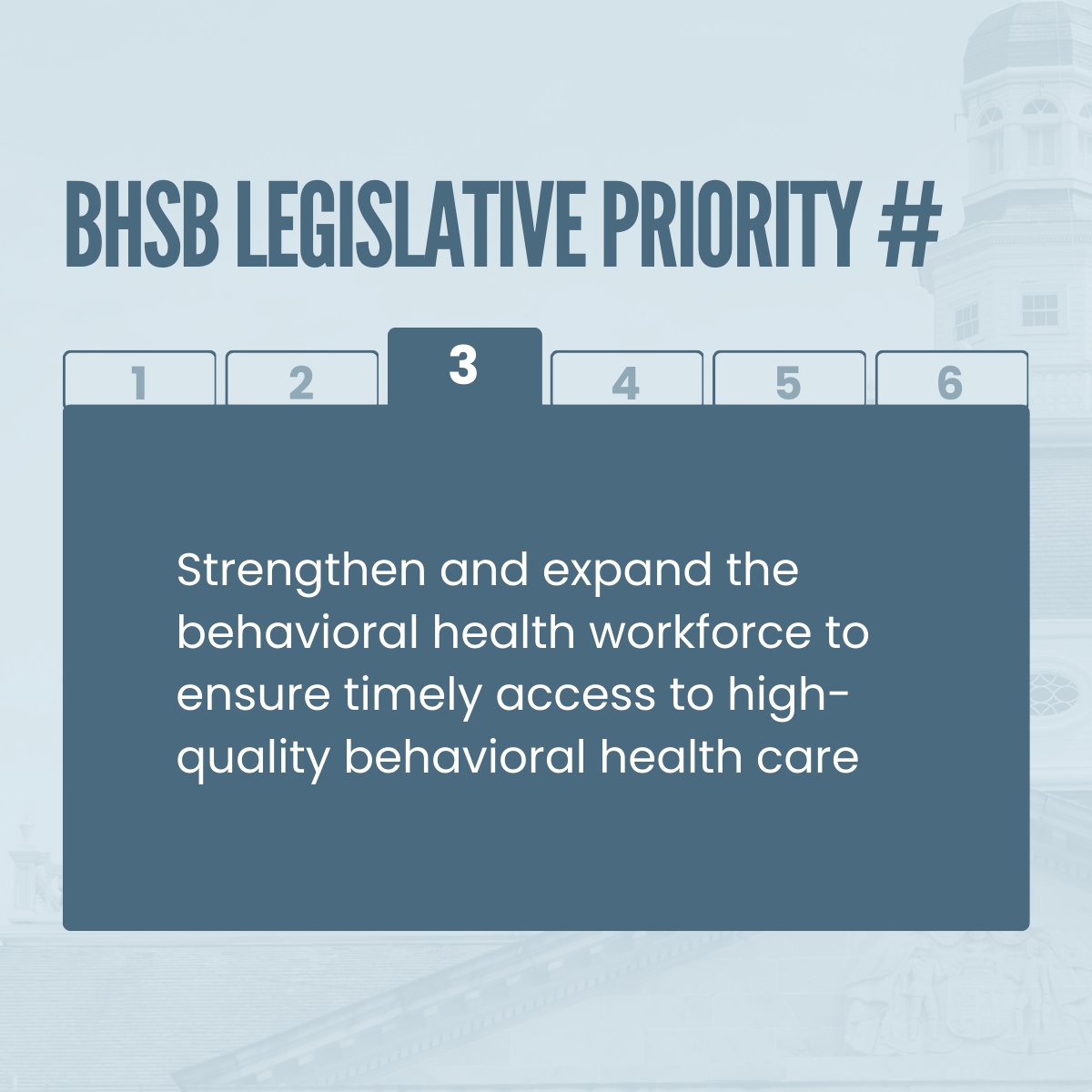 BHSB LEGISLATIVE PRIORITY #

1 2 3 4 5 6

Strengthen and expand the behavioral health workforce to ensure timely access to high-quality behavioral health care